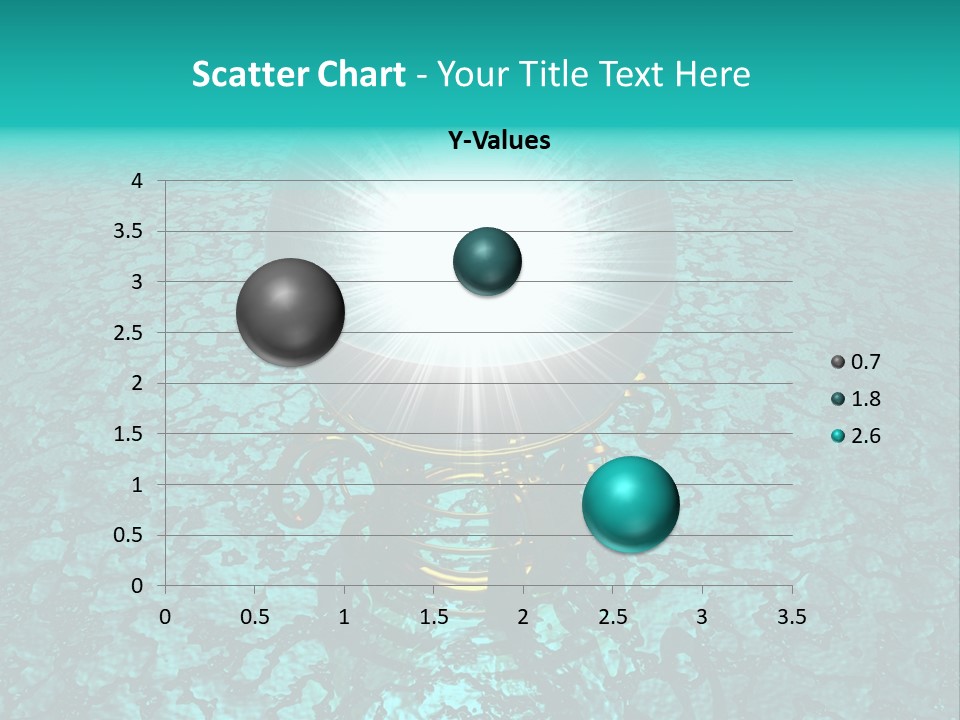 Scatter Chart - Your Title Text Here

Y-Values

4
3.5
3
2.5
2
1.5
1
0.5
0

0 0.5 1 1.5 2 2.5 3 3.5

0.7
1.8
2.6